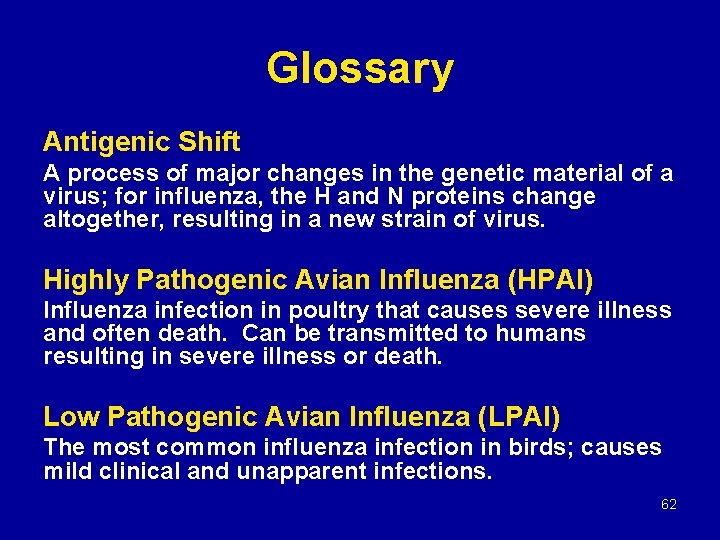 Glossary

Antigenic Shift

A process of major changes in the genetic material of a virus; for influenza, the H and N proteins change altogether, resulting in a new strain of virus.

Highly Pathogenic Avian Influenza (HPAI)

Influenza infection in poultry that causes severe illness and often death. Can be transmitted to humans resulting in severe illness or death.

Low Pathogenic Avian Influenza (LPAI)

The most common influenza infection in birds; causes mild clinical and unapparent infections.

62